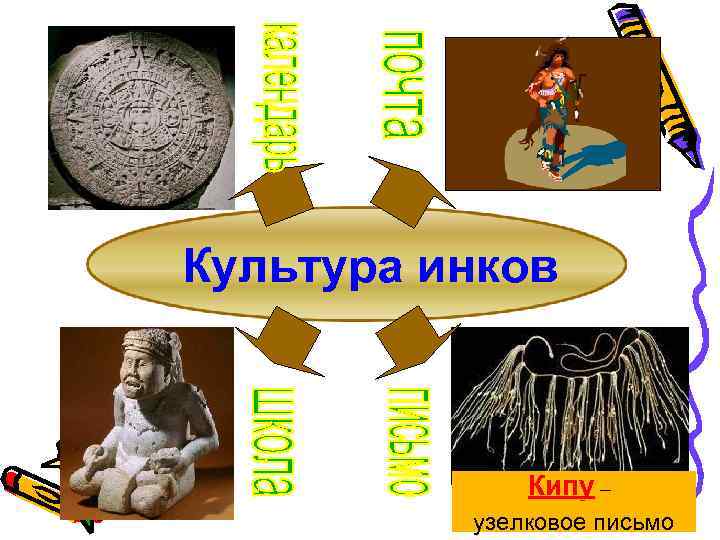 календарь

почта

Культура инков

школа

письмо

Кипу – узелковое письмо